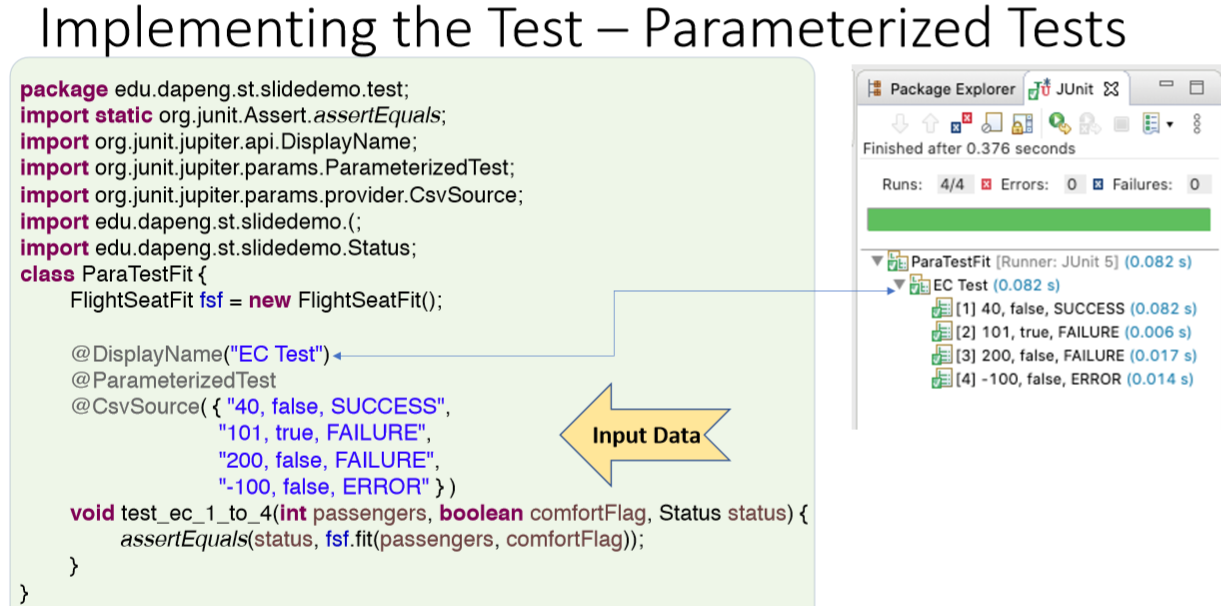 Implementing the Test – Parameterized Tests

package edu.dapeng.st.slidedemo.test;
import static org.junit.Assert.assertEquals;
import org.junit.jupiter.api.DisplayName;
import org.junit.jupiter.params.ParameterizedTest;
import org.junit.jupiter.params.provider.CsvSource;
import edu.dapeng.st.slidedemo.(;
import edu.dapeng.st.slidedemo.Status;
class ParaTestFit {
FlightSeatFit fsf = new FlightSeatFit();

@DisplayName("EC Test")
@ParameterizedTest
@CsvSource( { "40, false, SUCCESS",
"101, true, FAILURE",
"200, false, FAILURE",
"-100, false, ERROR" } )
void test_ec_1_to_4(int passengers, boolean comfortFlag, Status status) {
assertEquals(status, fsf.fit(passengers, comfortFlag));
}
}

Input Data

Package Explorer JUnit
Finished after 0.376 seconds
Runs: 4/4 Errors: 0 Failures: 0
ParaTestFit [Runner: JUnit 5] (0.082 s)
EC Test (0.082 s)
[1] 40, false, SUCCESS (0.082 s)
[2] 101, true, FAILURE (0.006 s)
[3] 200, false, FAILURE (0.017 s)
[4] -100, false, ERROR (0.014 s)